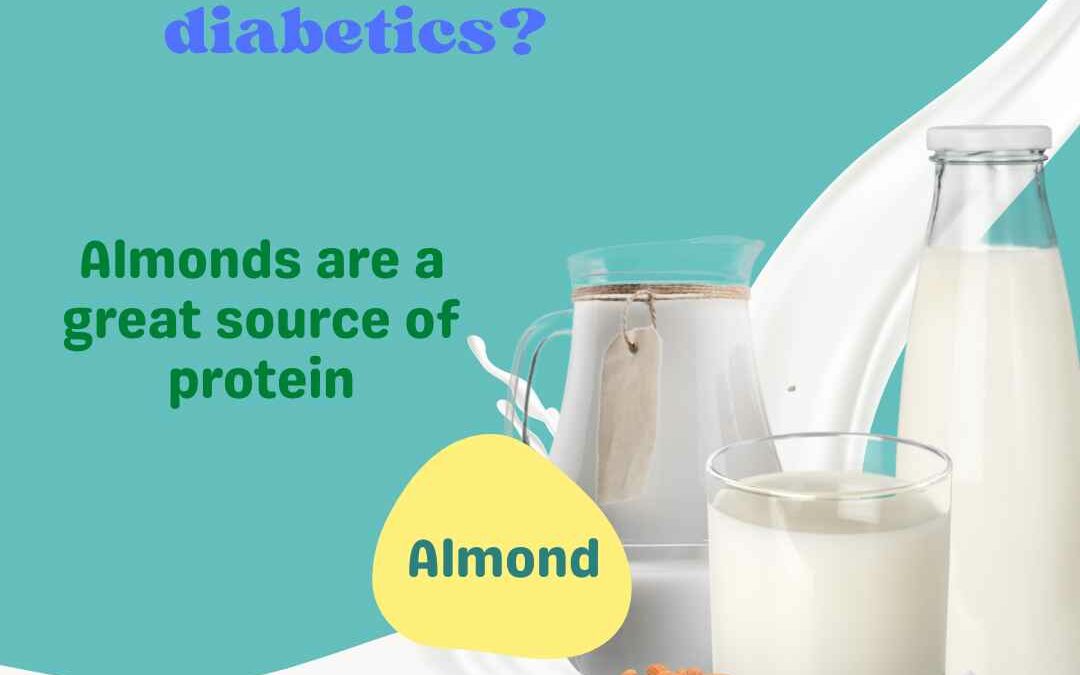 diabetics?

Almonds are a great source of protein

Almond